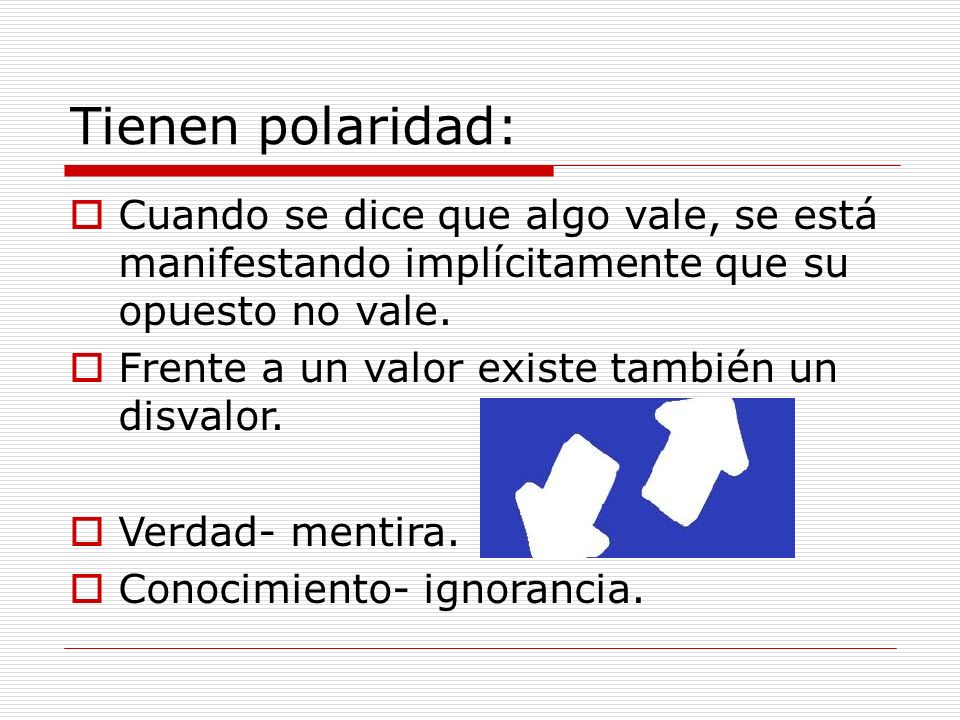 Tienen polaridad:

Cuando se dice que algo vale, se está manifestando implícitamente que su opuesto no vale.

Frente a un valor existe también un disvalor.

Verdad- mentira.

Conocimiento- ignorancia.